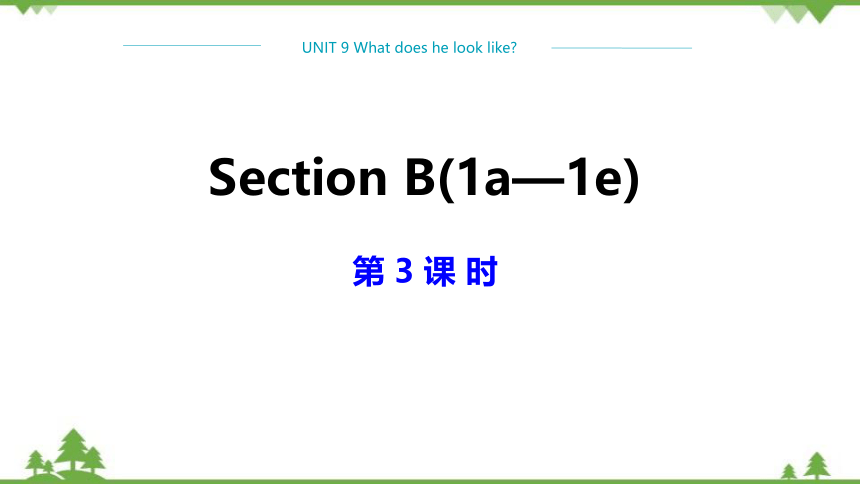 UNIT 9 What does he look like?

Section B(1a—1e)

第 3 课 时